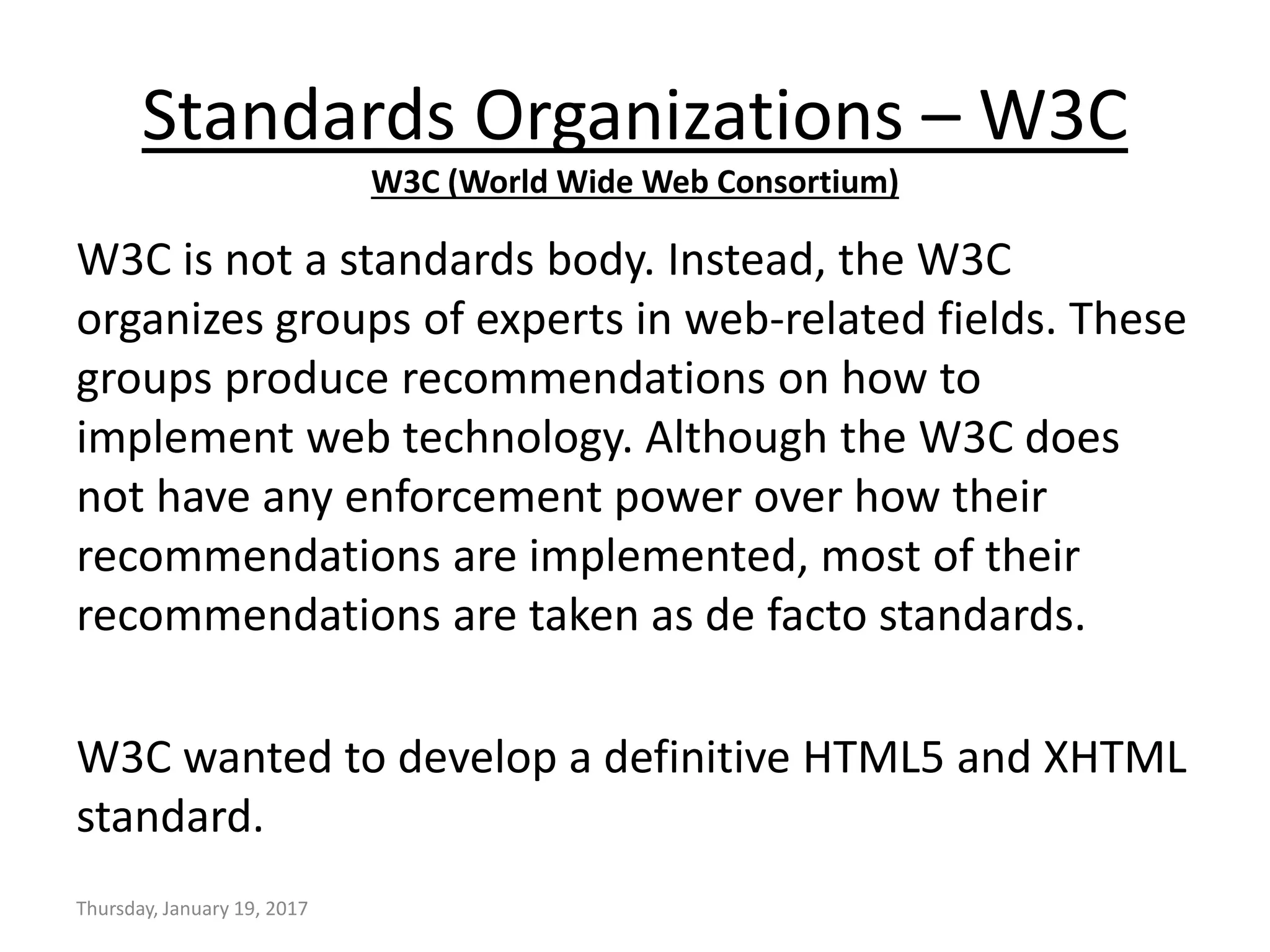 Standards Organizations – W3C

W3C (World Wide Web Consortium)

W3C is not a standards body. Instead, the W3C organizes groups of experts in web-related fields. These groups produce recommendations on how to implement web technology. Although the W3C does not have any enforcement power over how their recommendations are implemented, most of their recommendations are taken as de facto standards.

W3C wanted to develop a definitive HTML5 and XHTML standard.

Thursday, January 19, 2017